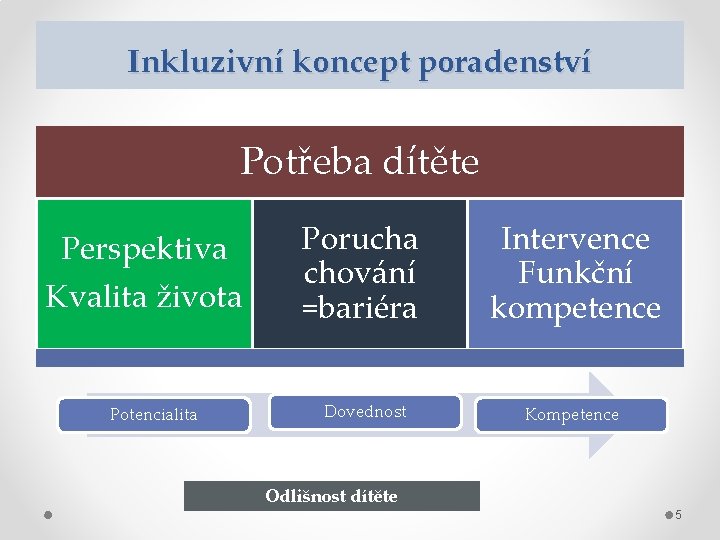 Inkluzivní koncept poradenství

Potřeba dítěte

Perspektiva
Kvalita života

Porucha chování =bariéra

Intervence
Funkční kompetence

Potencialita

Dovednost

Kompetence

Odlišnost dítěte

5